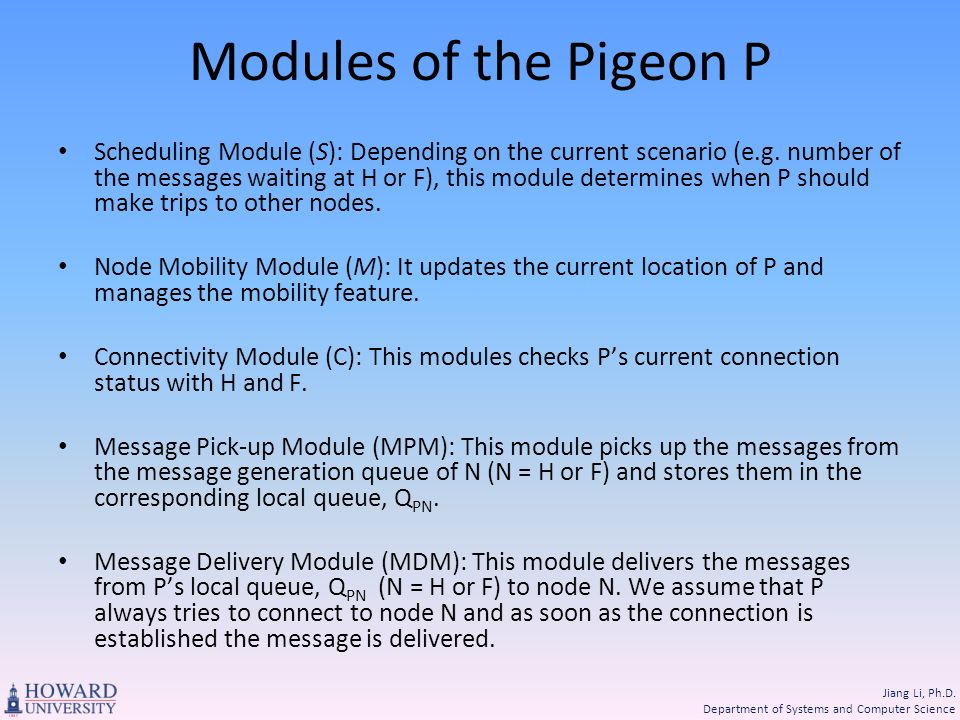 Modules of the Pigeon P

• Scheduling Module (S): Depending on the current scenario (e.g. number of the messages waiting at H or F), this module determines when P should make trips to other nodes.

• Node Mobility Module (M): It updates the current location of P and manages the mobility feature.

• Connectivity Module (C): This modules checks P's current connection status with H and F.

• Message Pick-up Module (MPM): This module picks up the messages from the message generation queue of N (N = H or F) and stores them in the corresponding local queue, $Q_{PN}$.

• Message Delivery Module (MDM): This module delivers the messages from P's local queue, $Q_{PN}$ (N = H or F) to node N. We assume that P always tries to connect to node N and as soon as the connection is established the message is delivered.

HOWARD UNIVERSITY

Jiang Li, Ph.D.
Department of Systems and Computer Science